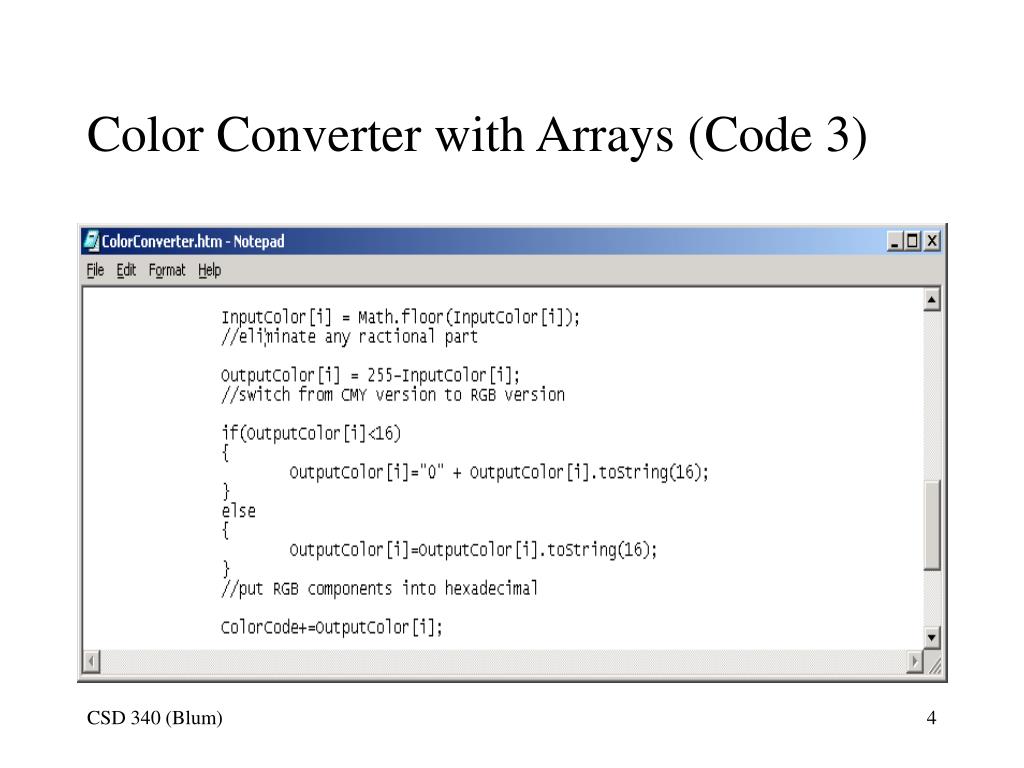 Color Converter with Arrays (Code 3)

ColorConverter.htm - Notepad

File Edit Format Help

InputColor[i] = Math.floor(InputColor[i]);
//eliminate any ractional part

OutputColor[i] = 255-InputColor[i];
//switch from CMY version to RGB version

if(OutputColor[i]<16)
{
OutputColor[i]="0" + OutputColor[i].toString(16);
}
else
{
OutputColor[i]=OutputColor[i].toString(16);
}
//put RGB components into hexadecimal

ColorCode+=OutputColor[i];

CSD 340 (Blum)

4